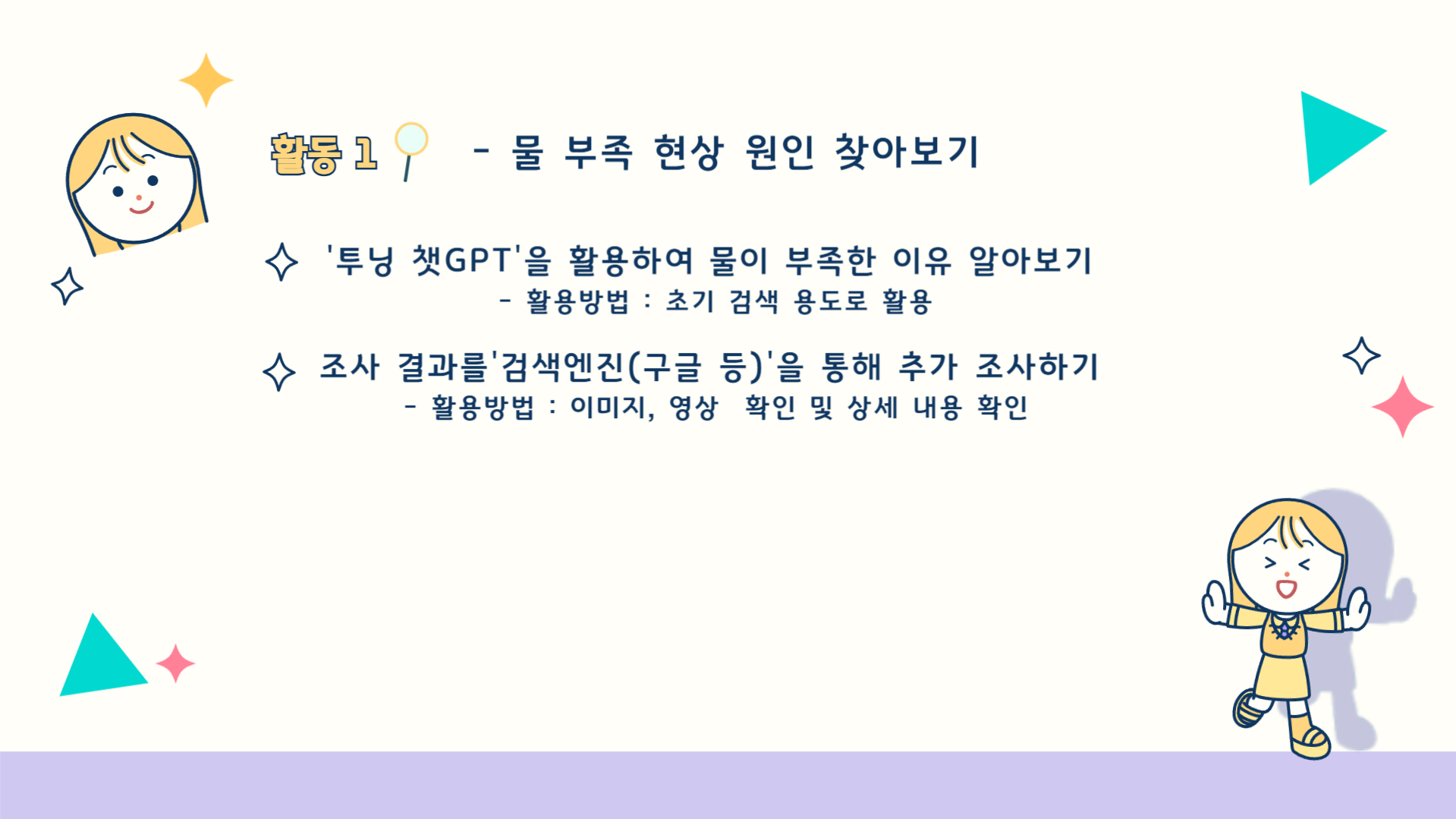 활동 1 - 물 부족 현상 원인 찾아보기

'투닝 챗GPT'을 활용하여 물이 부족한 이유 알아보기
- 활용방법 : 초기 검색 용도로 활용

조사 결과를'검색엔진(구글 등)'을 통해 추가 조사하기
- 활용방법 : 이미지, 영상 확인 및 상세 내용 확인